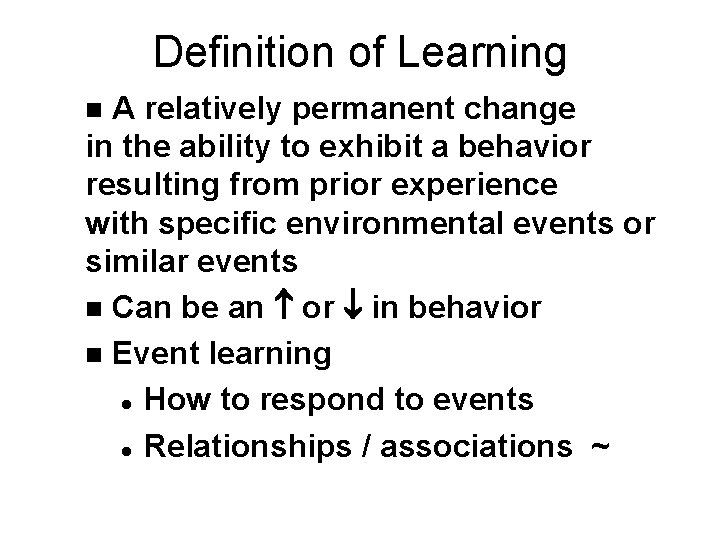 Definition of Learning

■ A relatively permanent change in the ability to exhibit a behavior resulting from prior experience with specific environmental events or similar events

■ Can be an ↑ or ↓ in behavior

■ Event learning

• How to respond to events

• Relationships / associations ~